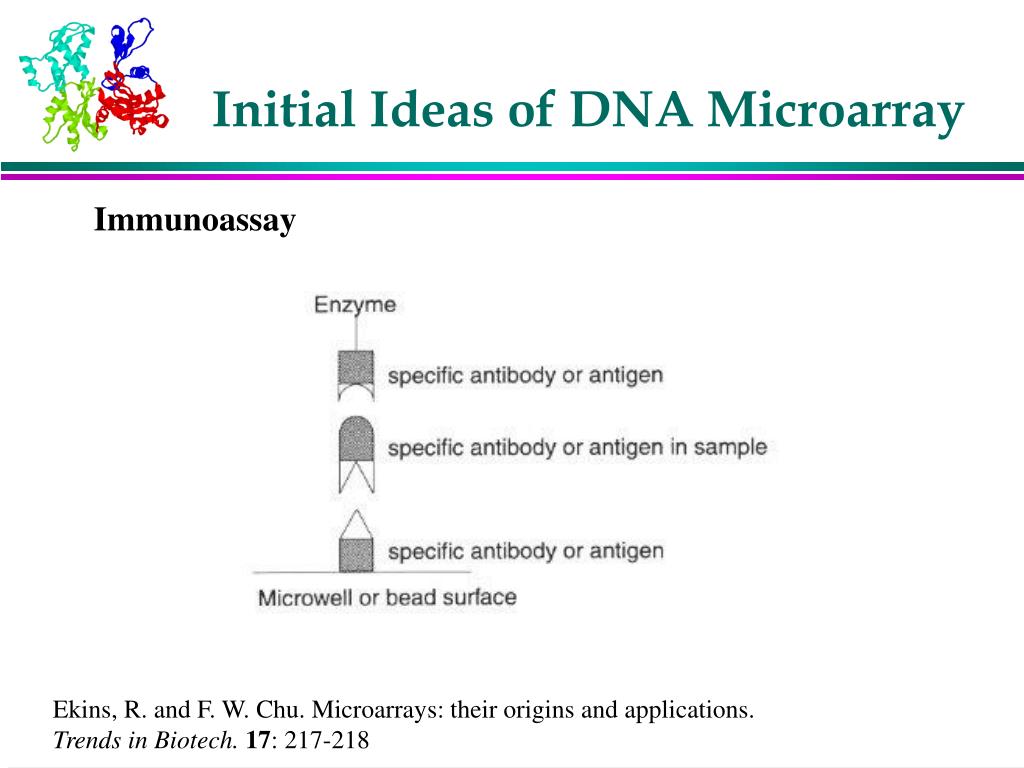 Initial Ideas of DNA Microarray

Immunoassay

Enzyme

specific antibody or antigen

specific antibody or antigen in sample

specific antibody or antigen

Microwell or bead surface

Ekins, R. and F. W. Chu. Microarrays: their origins and applications. Trends in Biotech. 17: 217-218